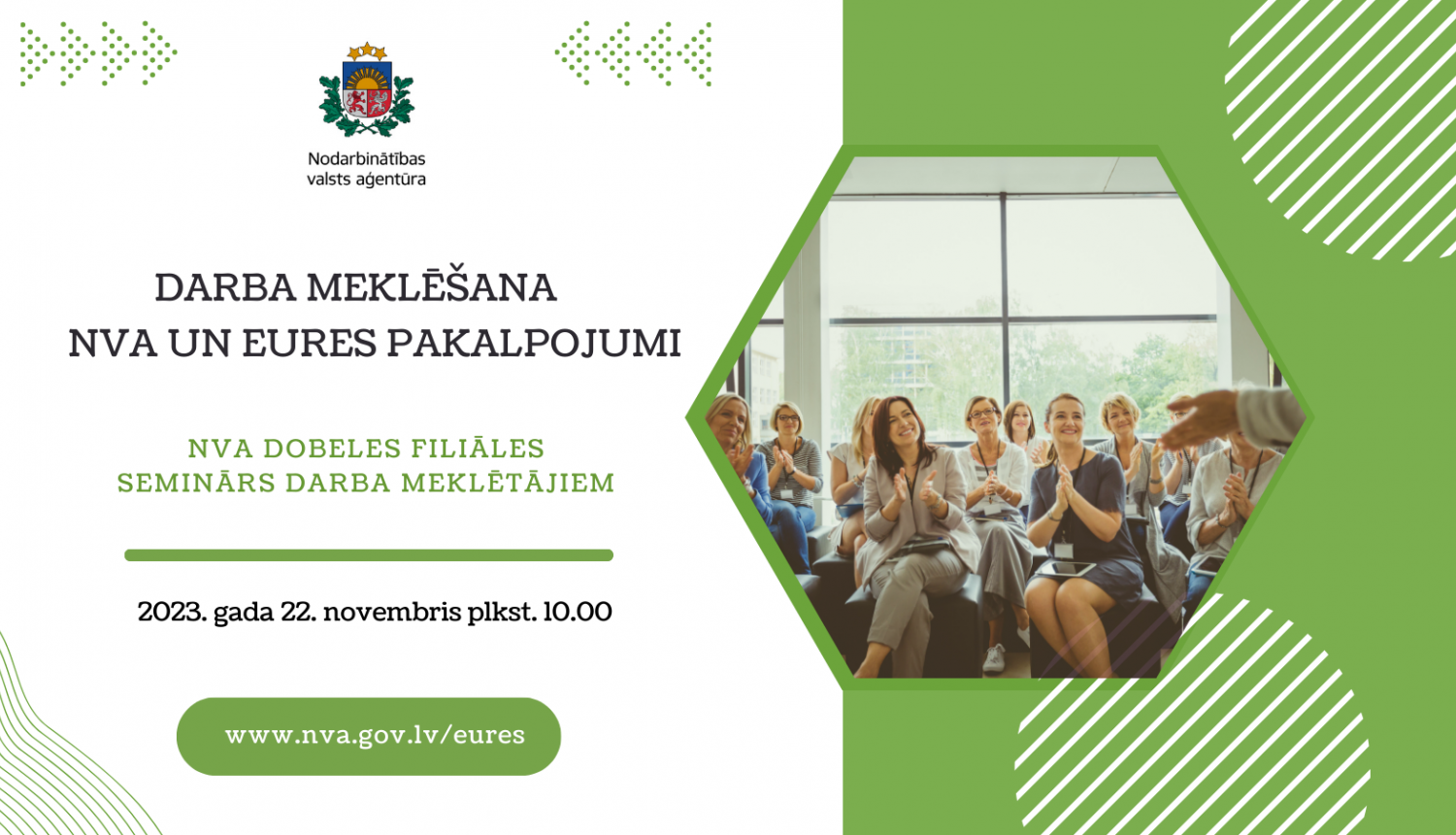 Nodarbinātības valsts aģentūra

DARBA MEKLĒŠANA
NVA UN EURES PAKALPOJUMI

NVA DOBELES FILIĀLES
SEMINĀRS DARBA MEKLĒTĀJIEM

2023. gada 22. novembris plkst. 10.00

www.nva.gov.lv/eures